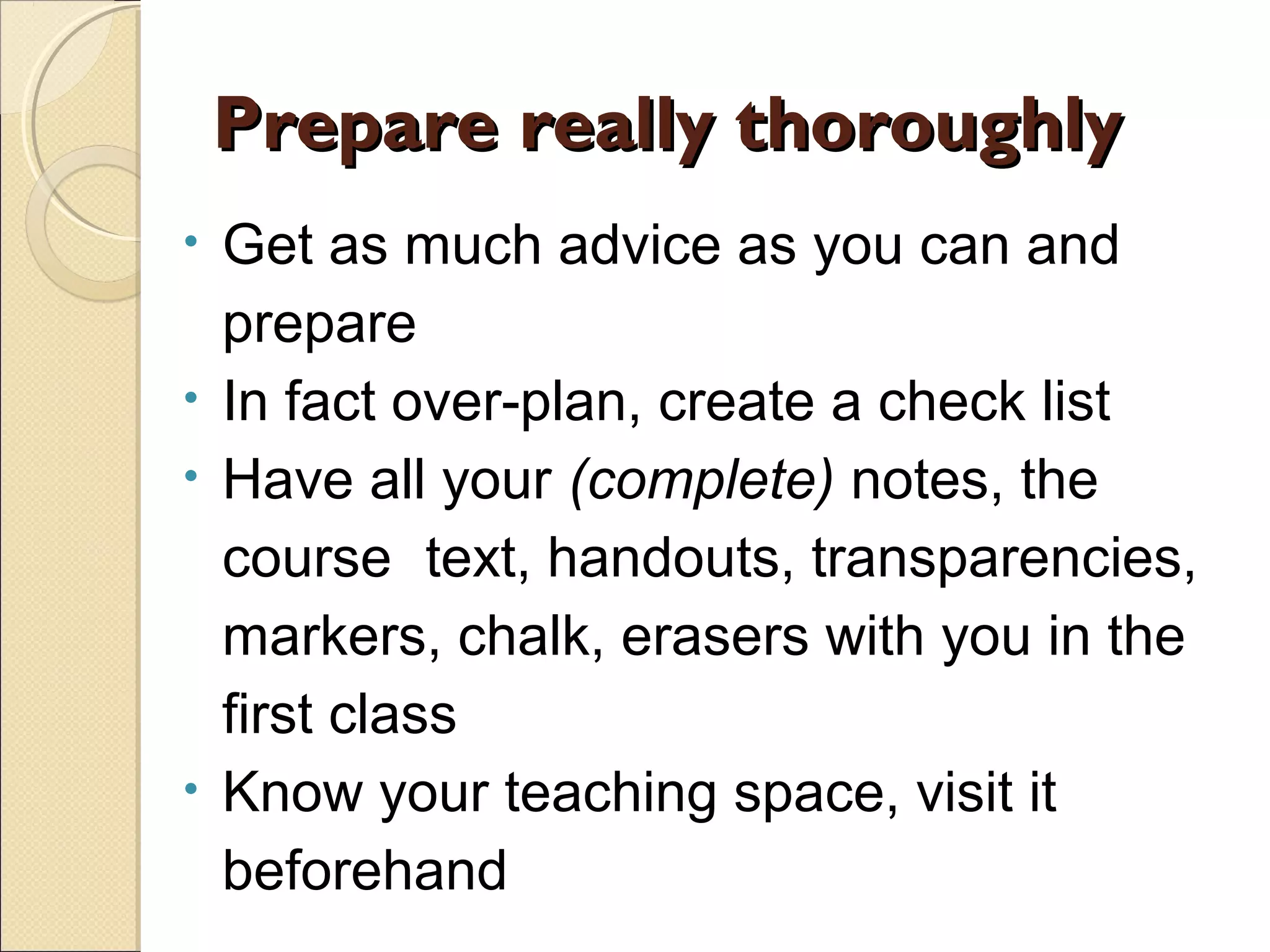 Prepare really thoroughly

• Get as much advice as you can and prepare
• In fact over-plan, create a check list
• Have all your (complete) notes, the course  text, handouts, transparencies, markers, chalk, erasers with you in the first class
• Know your teaching space, visit it beforehand